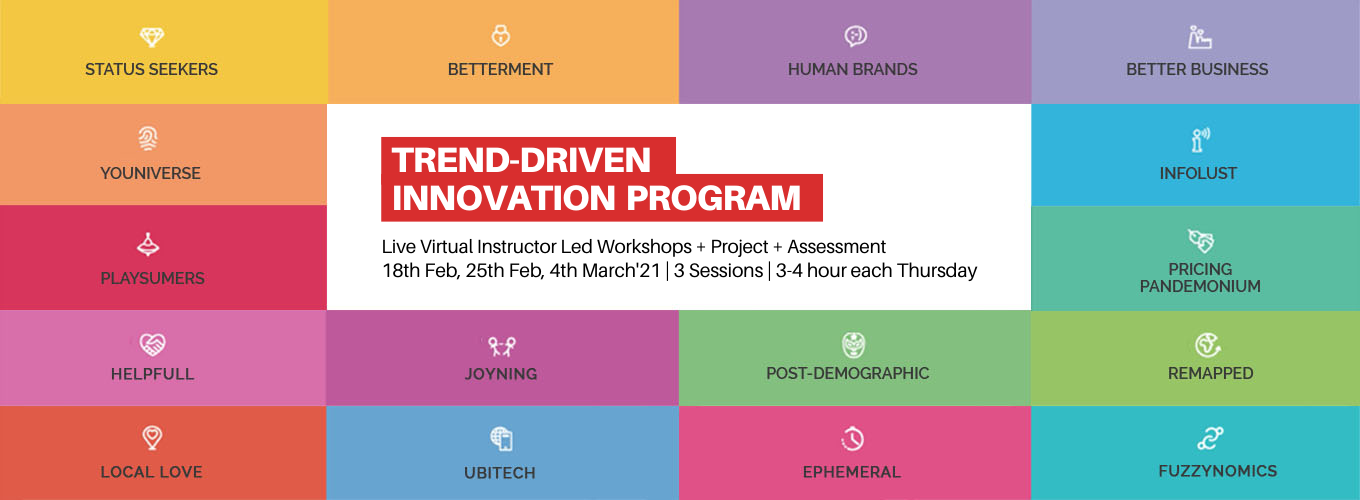 STATUS SEEKERS

BETTERMENT

HUMAN BRANDS

BETTER BUSINESS

YOUNIVERSE

TREND-DRIVEN INNOVATION PROGRAM

Live Virtual Instructor Led Workshops + Project + Assessment
18th Feb, 25th Feb, 4th March'21 | 3 Sessions | 3-4 hour each Thursday

INFOLUST

PLAYSUMERS

PRICING PANDEMONIUM

HELPFULL

JOYNING

POST-DEMOGRAPHIC

REMAPPED

LOCAL LOVE

UBITECH

EPHEMERAL

FUZZYNOMICS